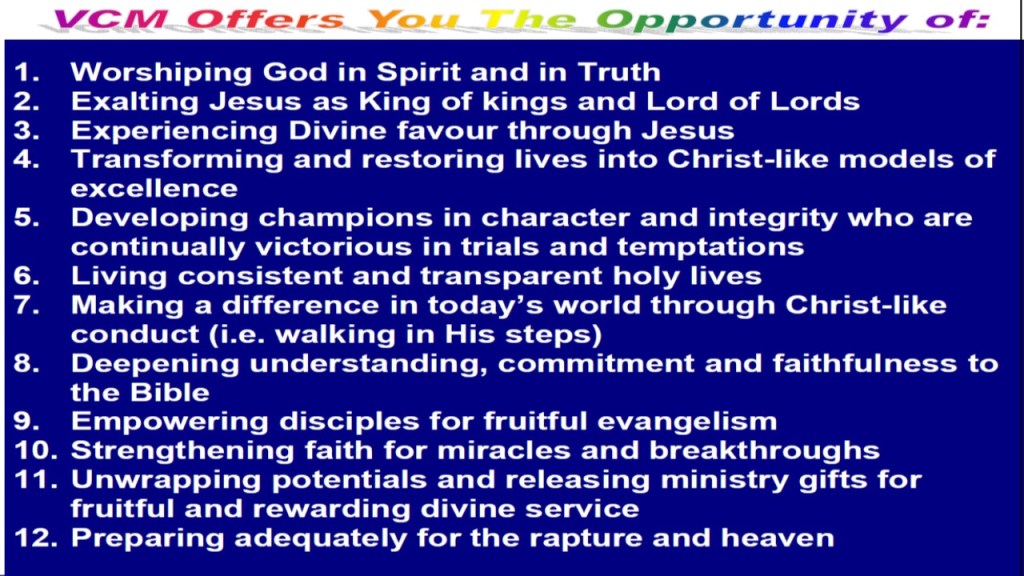 VCM Offers You The Opportunity of:

1. Worshiping God in Spirit and in Truth
2. Exalting Jesus as King of kings and Lord of Lords
3. Experiencing Divine favour through Jesus
4. Transforming and restoring lives into Christ-like models of excellence
5. Developing champions in character and integrity who are continually victorious in trials and temptations
6. Living consistent and transparent holy lives
7. Making a difference in today's world through Christ-like conduct (i.e. walking in His steps)
8. Deepening understanding, commitment and faithfulness to the Bible
9. Empowering disciples for fruitful evangelism
10. Strengthening faith for miracles and breakthroughs
11. Unwrapping potentials and releasing ministry gifts for fruitful and rewarding divine service
12. Preparing adequately for the rapture and heaven